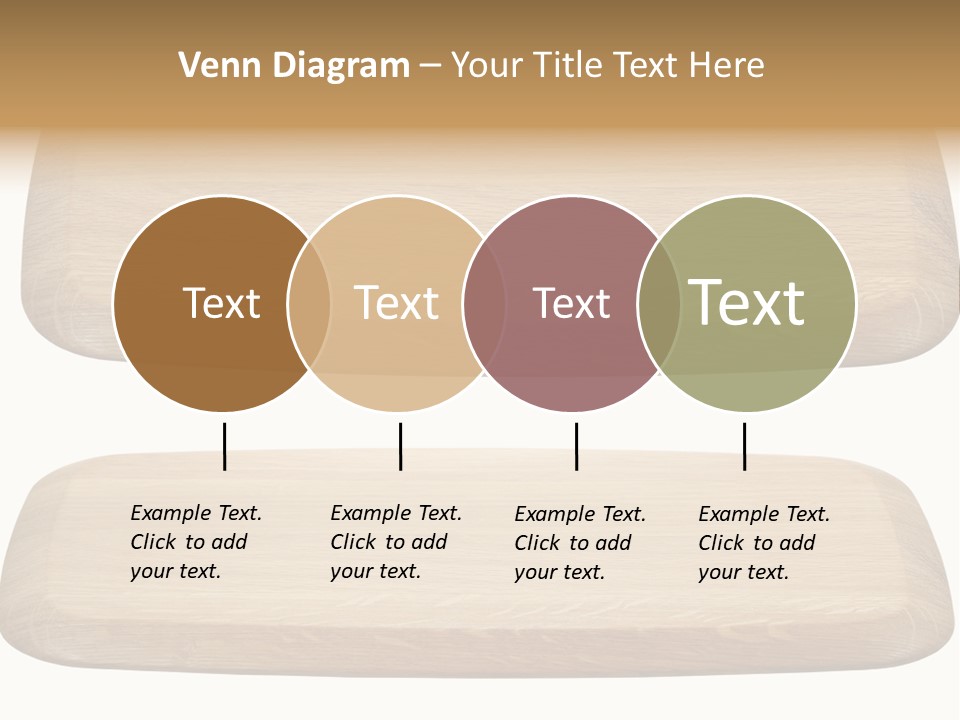 Venn Diagram – Your Title Text Here

Text

Text

Text

Text

Example Text. Click to add your text.

Example Text. Click to add your text.

Example Text. Click to add your text.

Example Text. Click to add your text.